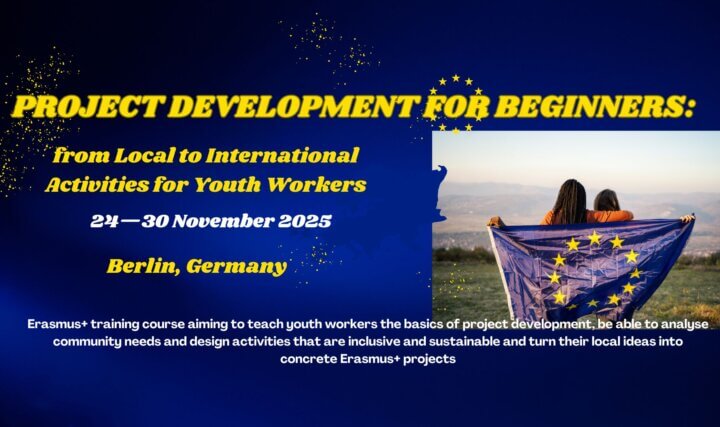 PROJECT DEVELOPMENT FOR BEGINNERS:

from Local to International Activities for Youth Workers

24—30 November 2025

Berlin, Germany

Erasmus+ training course aiming to teach youth workers the basics of project development, be able to analyse community needs and design activities that are inclusive and sustainable and turn their local ideas into concrete Erasmus+ projects